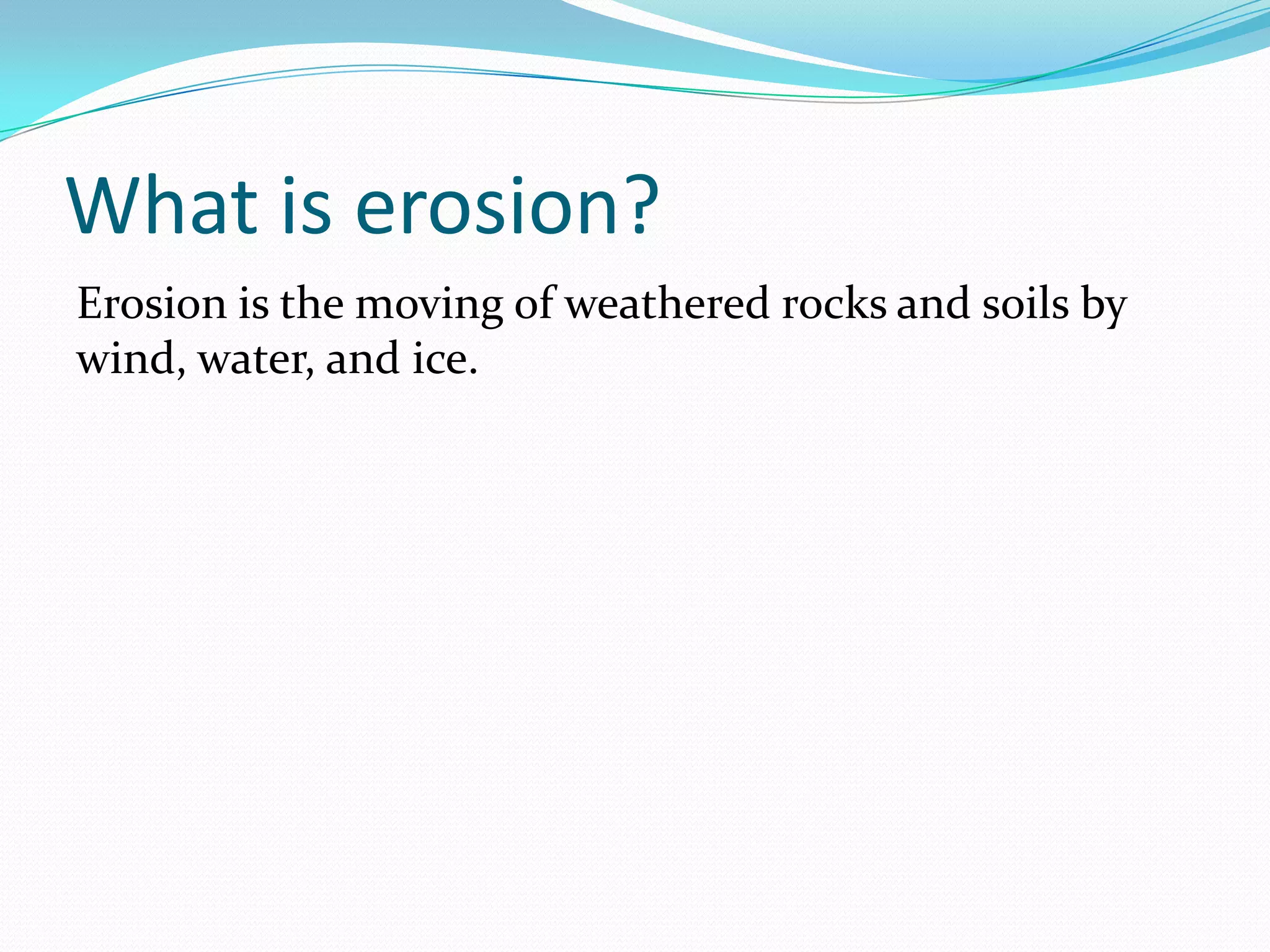 What is erosion?

Erosion is the moving of weathered rocks and soils by wind, water, and ice.